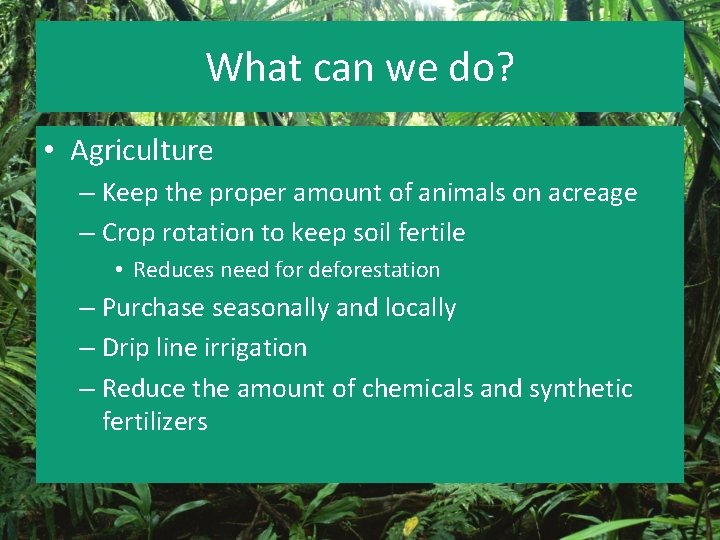 What can we do?

• Agriculture
– Keep the proper amount of animals on acreage
– Crop rotation to keep soil fertile
• Reduces need for deforestation
– Purchase seasonally and locally
– Drip line irrigation
– Reduce the amount of chemicals and synthetic fertilizers